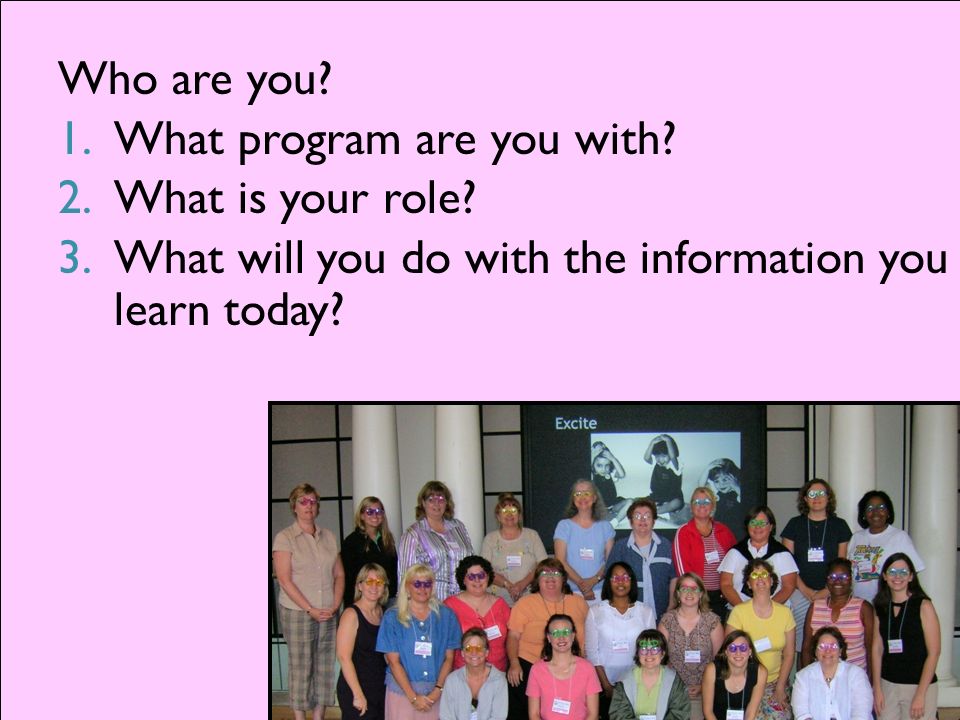 Who are you?

1. What program are you with?
2. What is your role?
3. What will you do with the information you learn today?

Excite